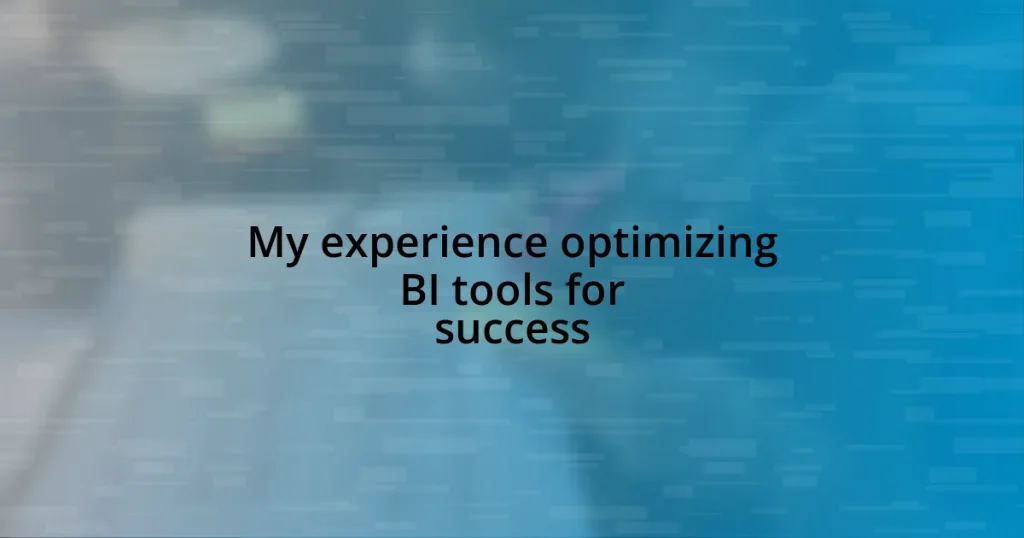 My experience optimizing BI tools for success